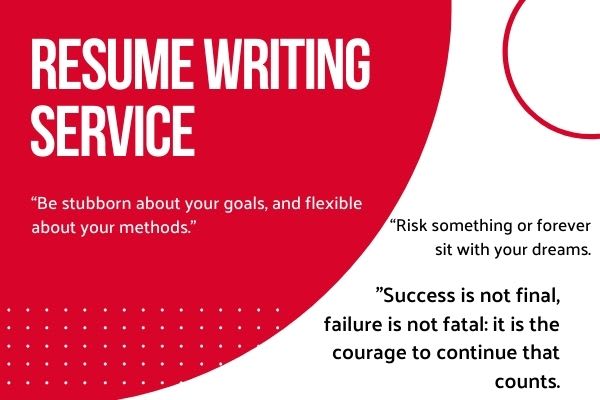 RESUME WRITING SERVICE

“Be stubborn about your goals, and flexible about your methods.”

“Risk something or forever sit with your dreams.

”Success is not final, failure is not fatal: it is the courage to continue that counts.